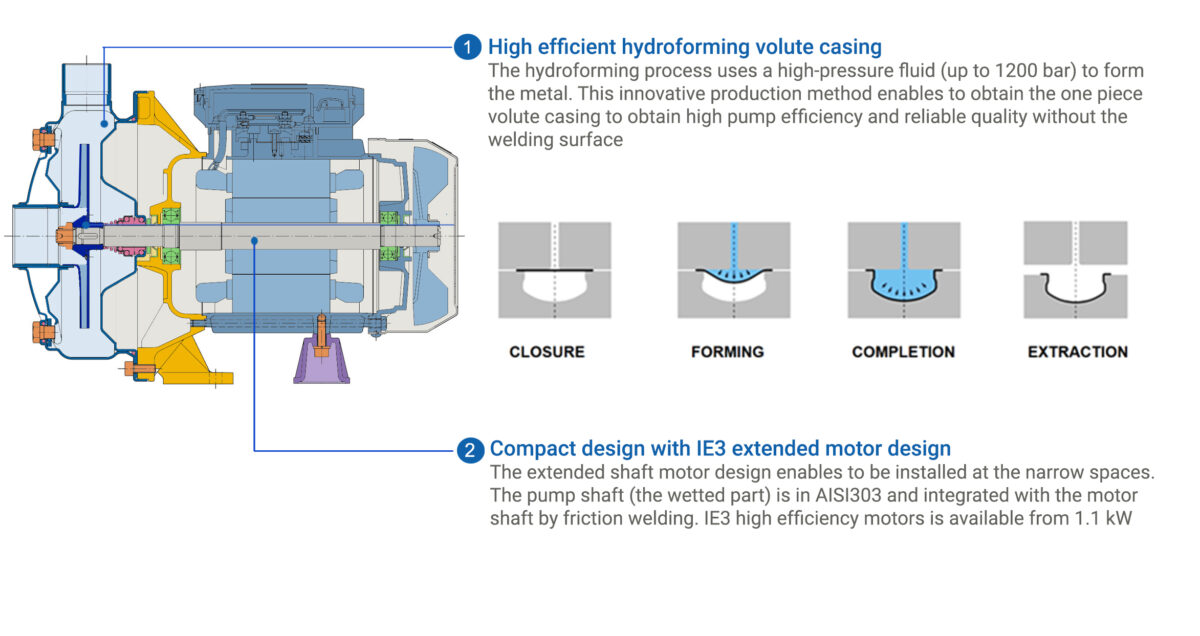 1 High efficient hydroforming volute casing
The hydroforming process uses a high-pressure fluid (up to 1200 bar) to form the metal. This innovative production method enables to obtain the one piece volute casing to obtain high pump efficiency and reliable quality without the welding surface

CLOSURE

FORMING

COMPLETION

EXTRACTION

2 Compact design with IE3 extended motor design
The extended shaft motor design enables to be installed at the narrow spaces. The pump shaft (the wetted part) is in AISI303 and integrated with the motor shaft by friction welding. IE3 high efficiency motors is available from 1.1 kW